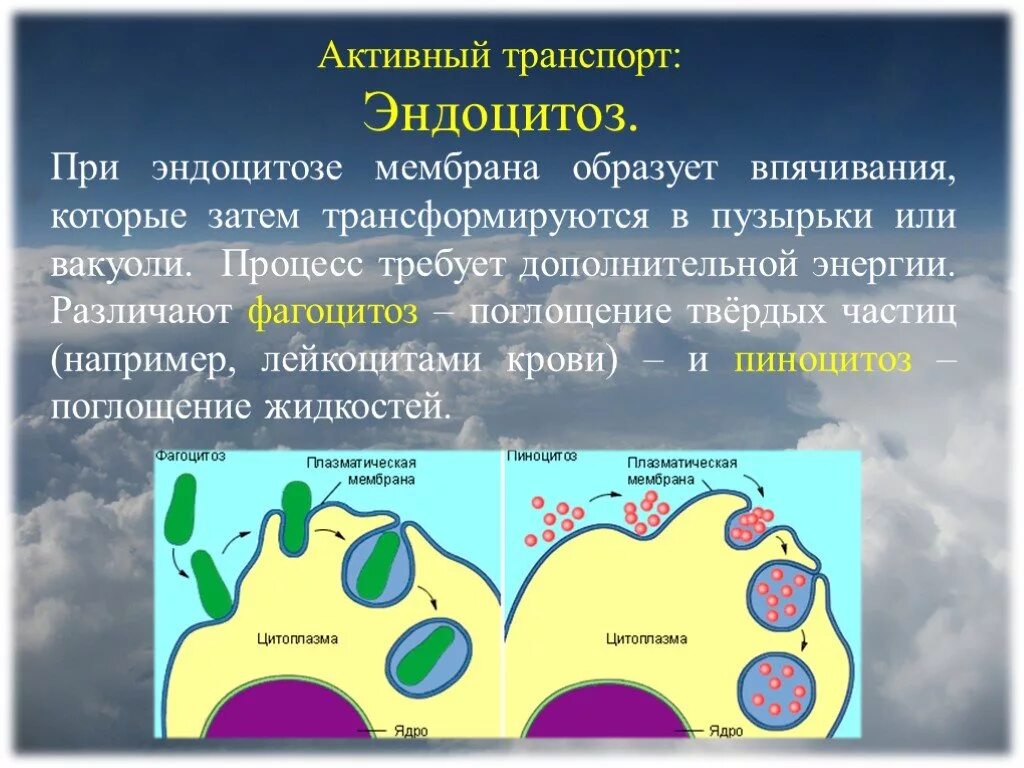 Активный транспорт:
Эндоцитоз.

При эндоцитозе мембрана образует впячивания, которые затем трансформируются в пузырьки или вакуоли. Процесс требует дополнительной энергии. Различают фагоцитоз – поглощение твёрдых частиц (например, лейкоцитами крови) – и пиноцитоз – поглощение жидкостей.

Фагоцитоз
Плазматическая мембрана
Цитоплазма
Ядро

Пиноцитоз
Плазматическая мембрана
Цитоплазма
Ядро